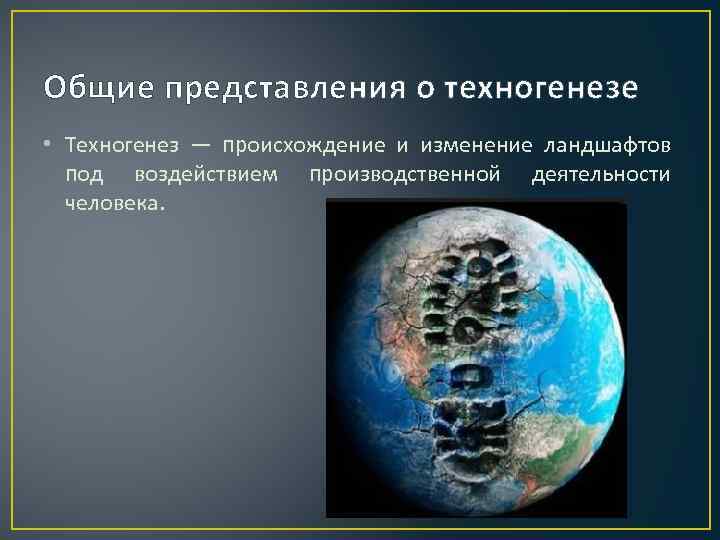 Общие представления о техногенезе

• Техногенез — происхождение и изменение ландшафтов под воздействием производственной деятельности человека.